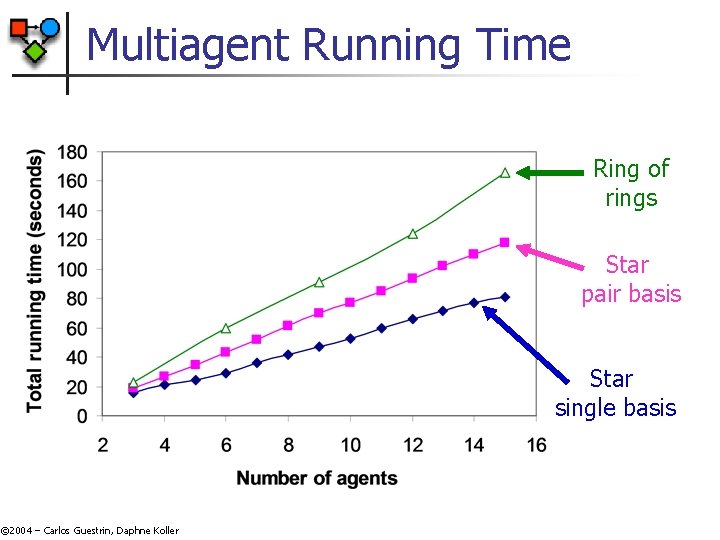 Multiagent Running Time

Total running time (seconds)

180
160
140
120
100
80
60
40
20
0

2 4 6 8 10 12 14 16

Number of agents

Ring of rings

Star pair basis

Star single basis

©2004 – Carlos Guestrin, Daphne Koller